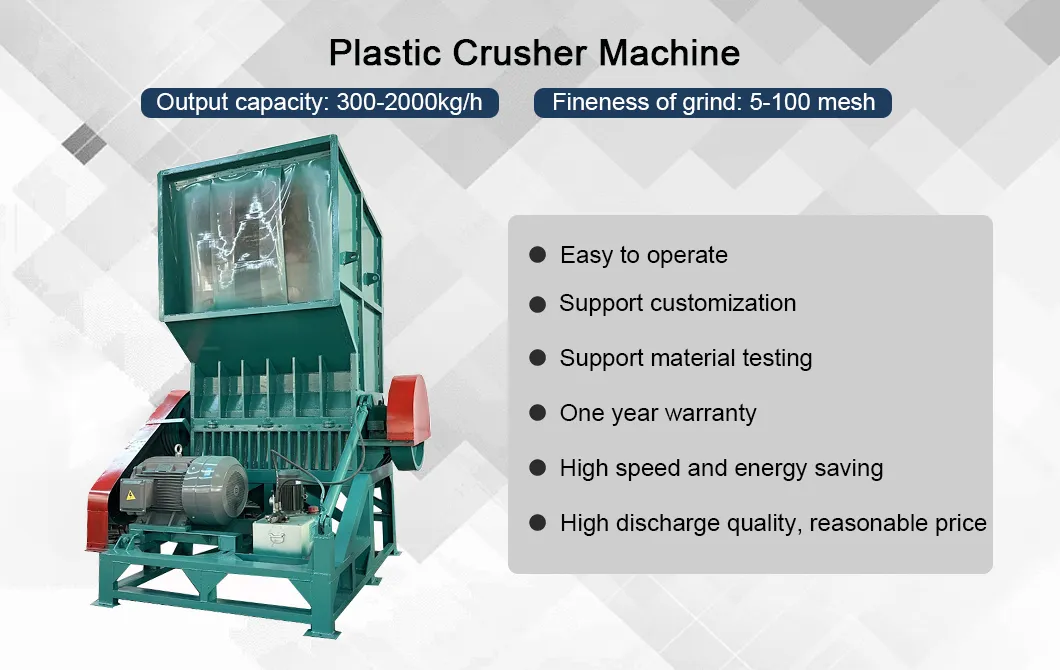 Plastic Crusher Machine

Output capacity: 300-2000kg/h

Fineness of grind: 5-100 mesh

● Easy to operate
● Support customization
● Support material testing
● One year warranty
● High speed and energy saving
● High discharge quality, reasonable price